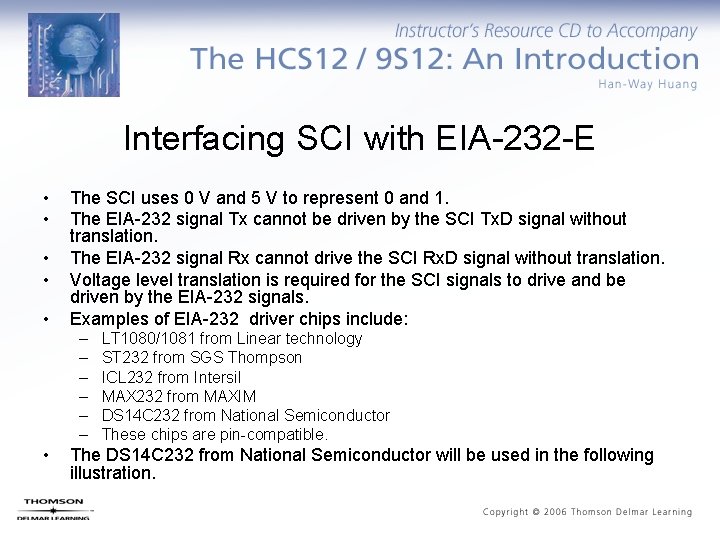 Instructor's Resource CD to Accompany
The HCS12 / 9S12: An Introduction
Han-Way Huang

Interfacing SCI with EIA-232-E

• The SCI uses 0 V and 5 V to represent 0 and 1.
• The EIA-232 signal Tx cannot be driven by the SCI TxD signal without translation.
• The EIA-232 signal Rx cannot drive the SCI RxD signal without translation.
• Voltage level translation is required for the SCI signals to drive and be driven by the EIA-232 signals.
• Examples of EIA-232 driver chips include:
– LT1080/1081 from Linear technology
– ST232 from SGS Thompson
– ICL232 from Intersil
– MAX232 from MAXIM
– DS14C232 from National Semiconductor
– These chips are pin-compatible.
• The DS14C232 from National Semiconductor will be used in the following illustration.

THOMSON
DELMAR LEARNING

Copyright © 2006 Thomson Delmar Learning